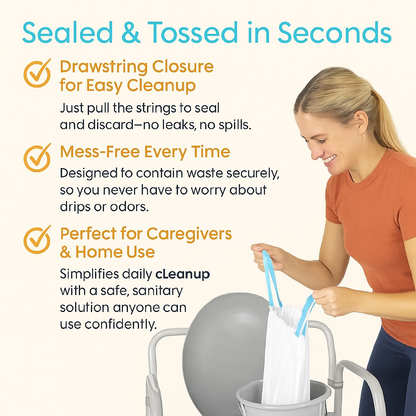 Sealed & Tossed in Seconds

Drawstring Closure for Easy Cleanup

Just pull the strings to seal and discard—no leaks, no spills.

Mess-Free Every Time

Designed fo contain waste securely, so you never have to worry about drips or odors.

Perfect for Caregivers & Home Use

Simplifies daily cLeanup with a safe, sanitary solution anyone can use confidently.